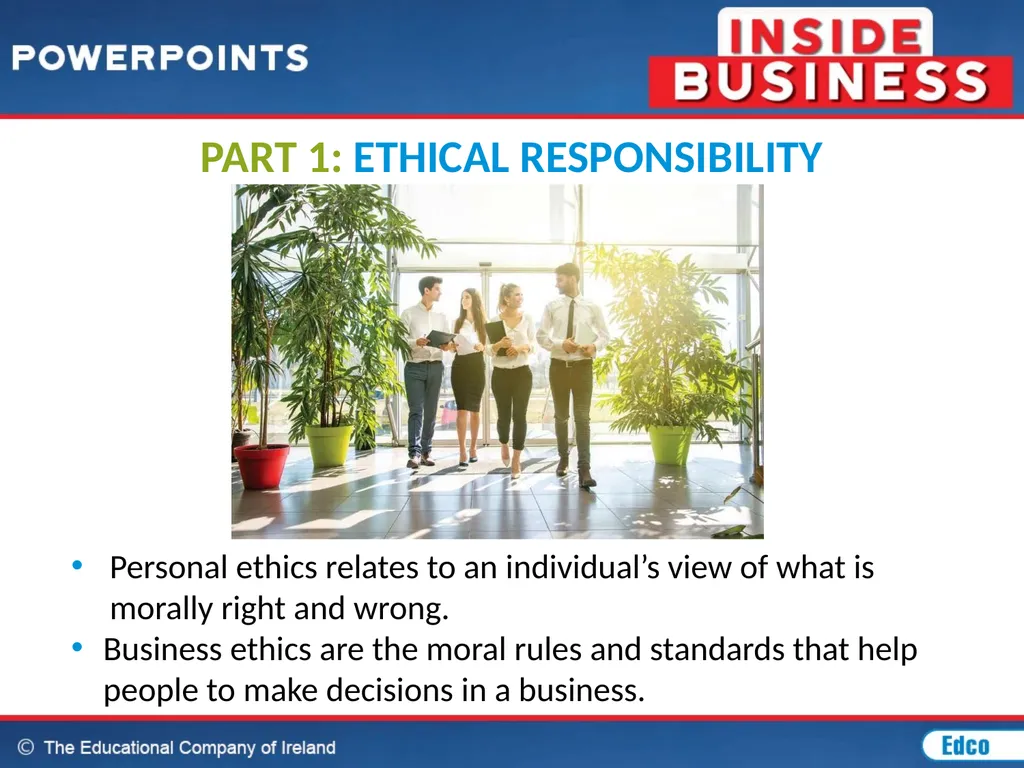 POWERPOINTS

INSIDE
BUSINESS

PART 1: ETHICAL RESPONSIBILITY

• Personal ethics relates to an individual's view of what is morally right and wrong.
• Business ethics are the moral rules and standards that help people to make decisions in a business.

© The Educational Company of Ireland

Edco